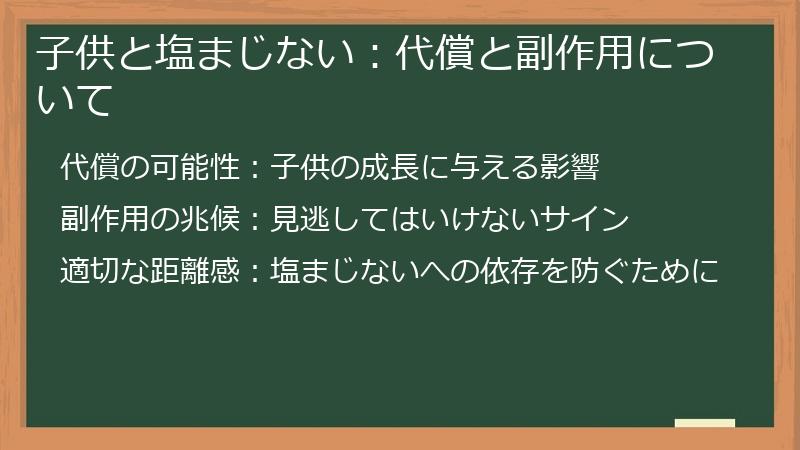 子供と塩まじない：代償と副作用について

代償の可能性：子供の成長に与える影響

副作用の兆候：見逃してはいけないサイン

適切な距離感：塩まじないへの依存を防ぐために